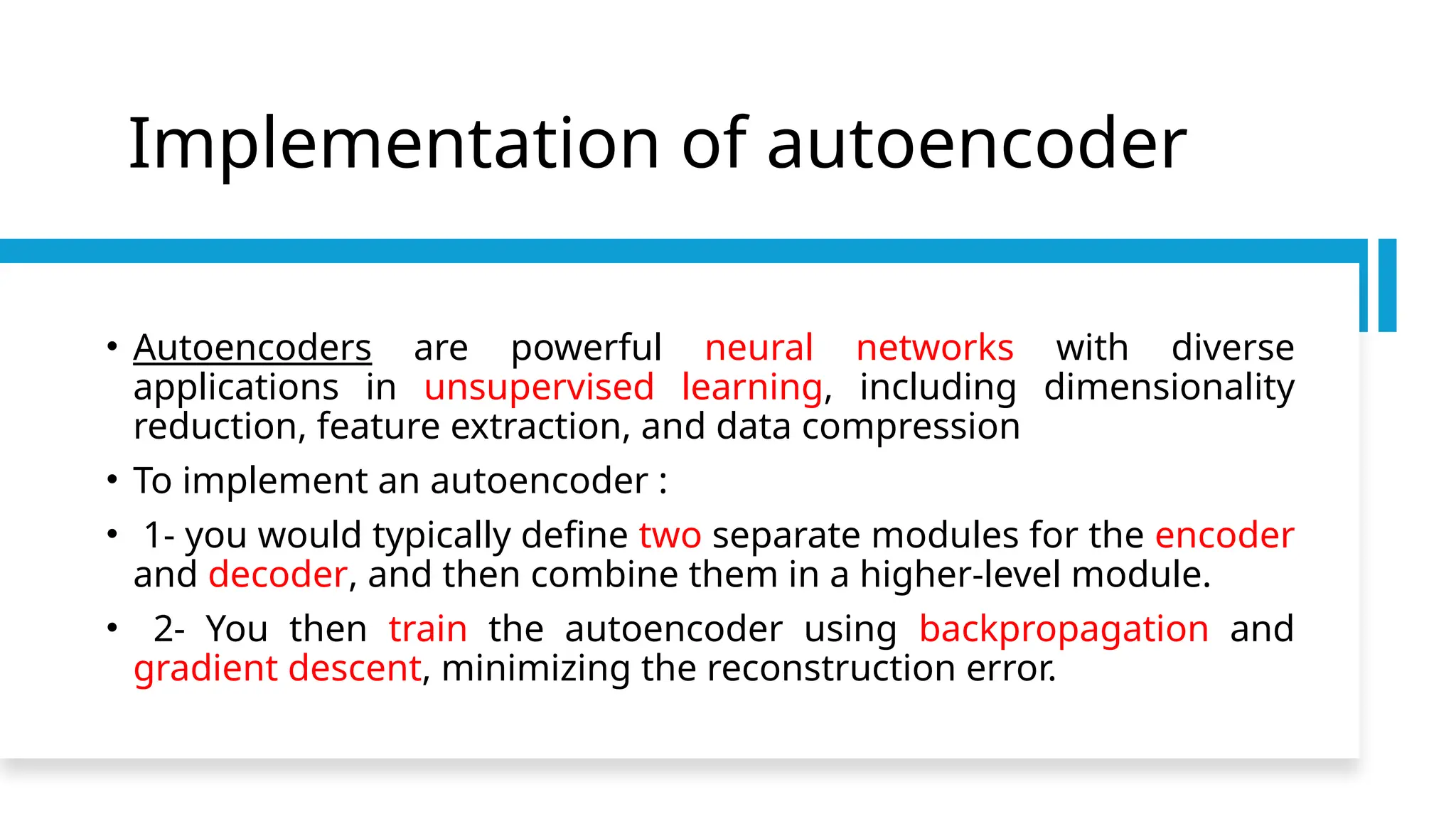 Implementation of autoencoder

• Autoencoders are powerful neural networks with diverse applications in unsupervised learning, including dimensionality reduction, feature extraction, and data compression

• To implement an autoencoder :

• 1- you would typically define two separate modules for the encoder and decoder, and then combine them in a higher-level module.

• 2- You then train the autoencoder using backpropagation and gradient descent, minimizing the reconstruction error.